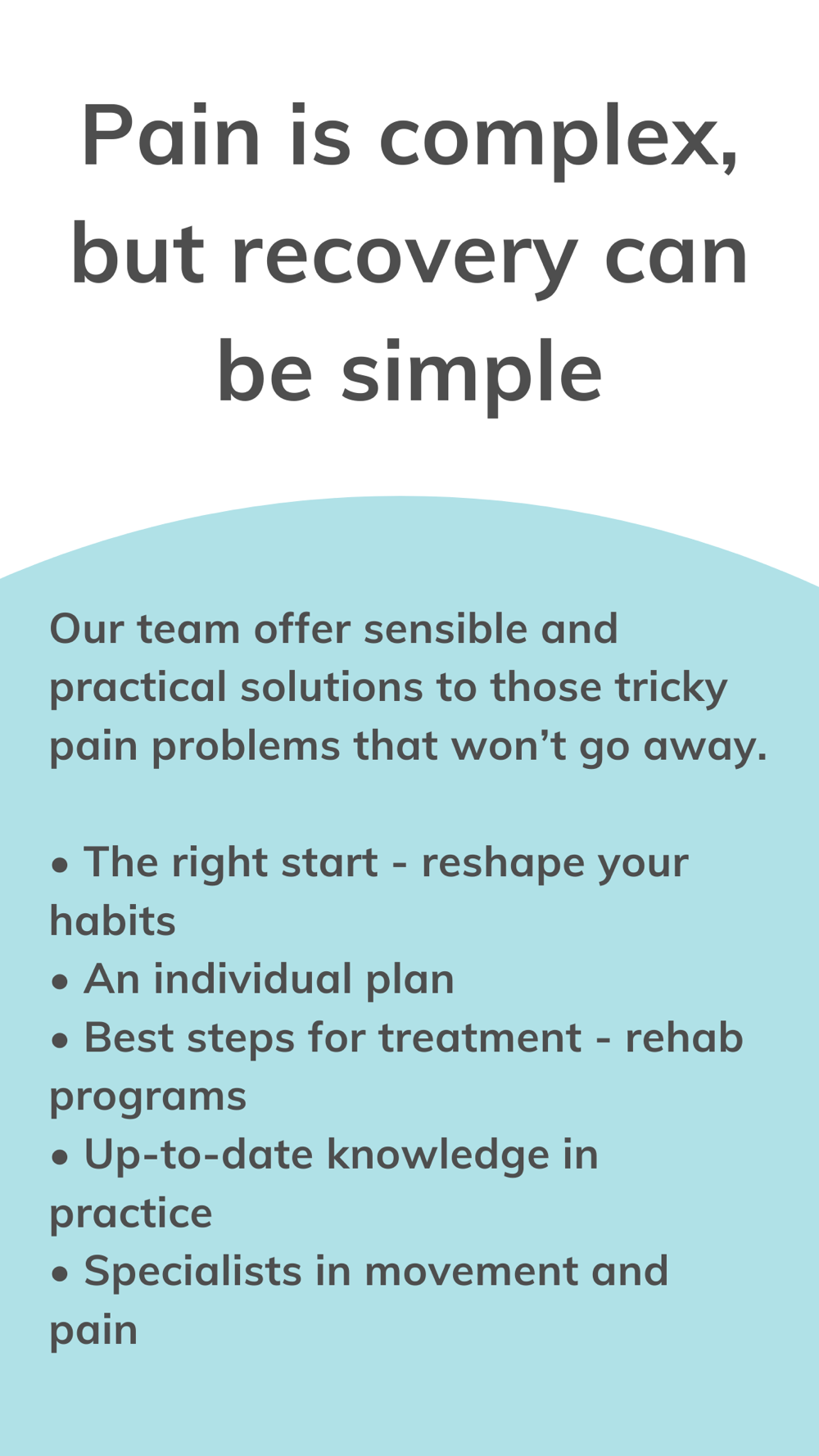 Pain is complex, but recovery can be simple

Our team offer sensible and practical solutions to those tricky pain problems that won’t go away.

• The right start - reshape your habits
• An individual plan
• Best steps for treatment - rehab programs
• Up-to-date knowledge in practice
• Specialists in movement and pain